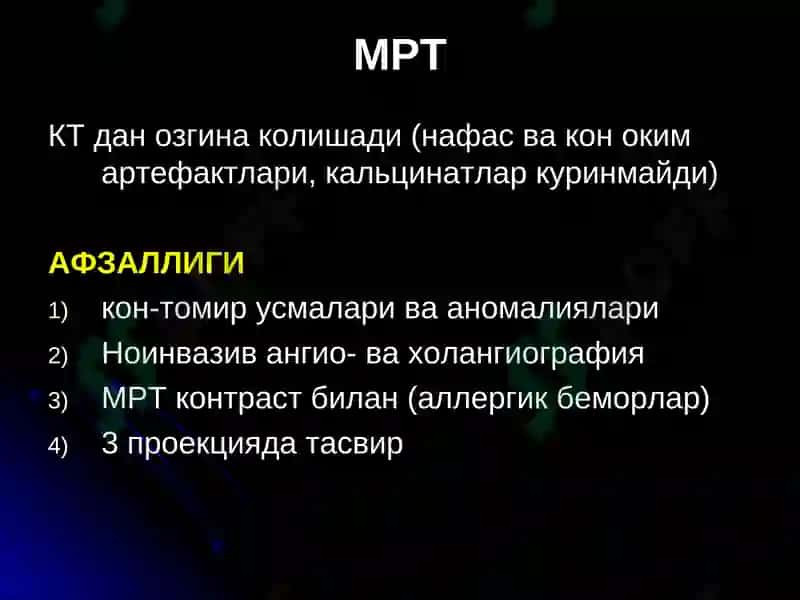 МРТ

КТ дан озгина колишади (нафас ва кон оким артефактлари, кальцинатлар куринмайди)

АФЗАЛЛИГИ

1) кон-томир усмалари ва аномалиялари
2) Ноинвазив ангио- ва холангиография
3) МРТ контраст билан (аллергик беморлар)
4) 3 проекцияда тасвир